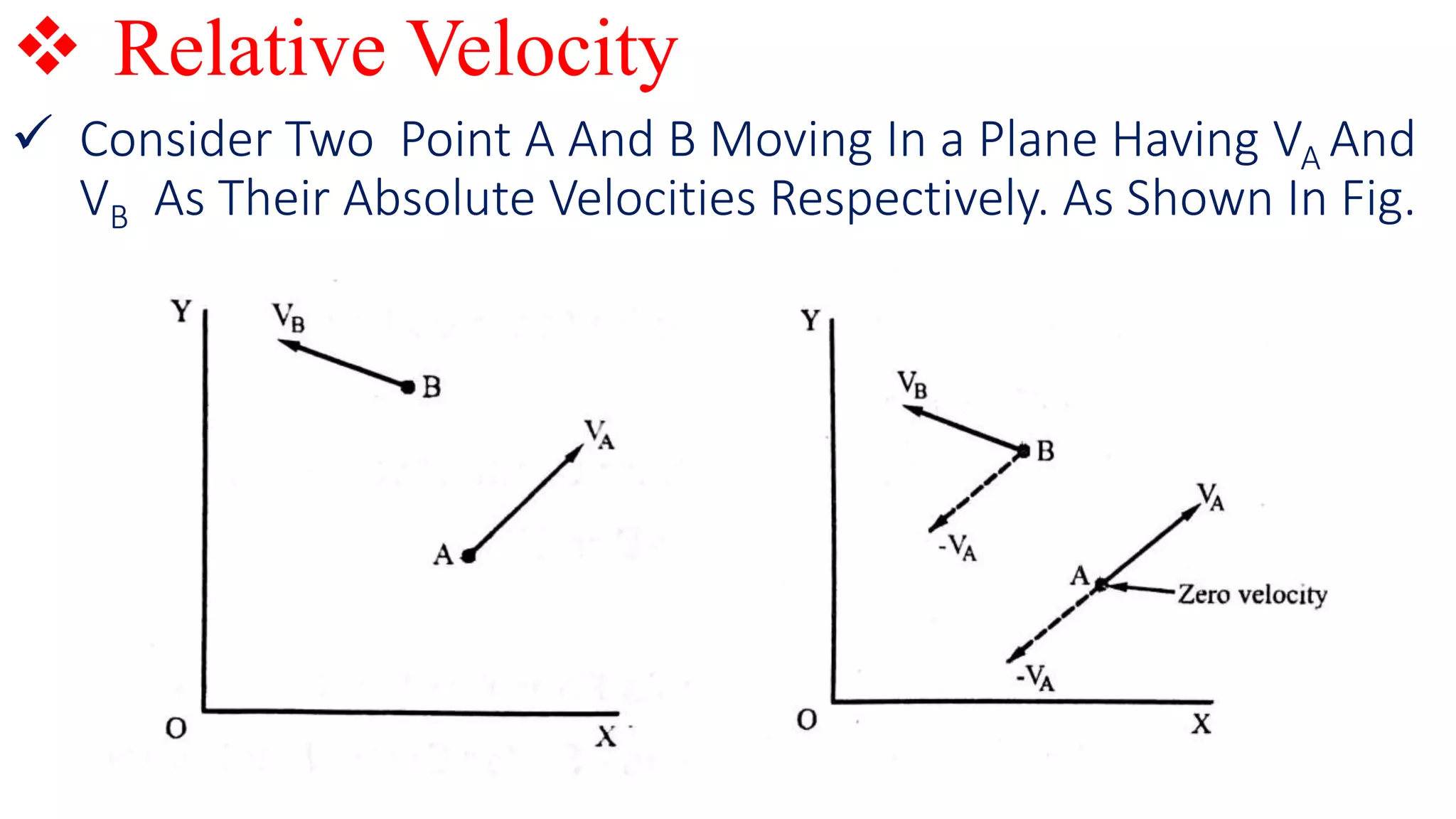 ❖ Relative Velocity

✓ Consider Two Point A And B Moving In a Plane Having $V_A$ And $V_B$ As Their Absolute Velocities Respectively. As Shown In Fig.

Y
$V_B$
B
$V_A$
A
O
X

Y
$V_B$
B
$-V_A$
$V_A$
A
Zero velocity
$-V_A$
O
X